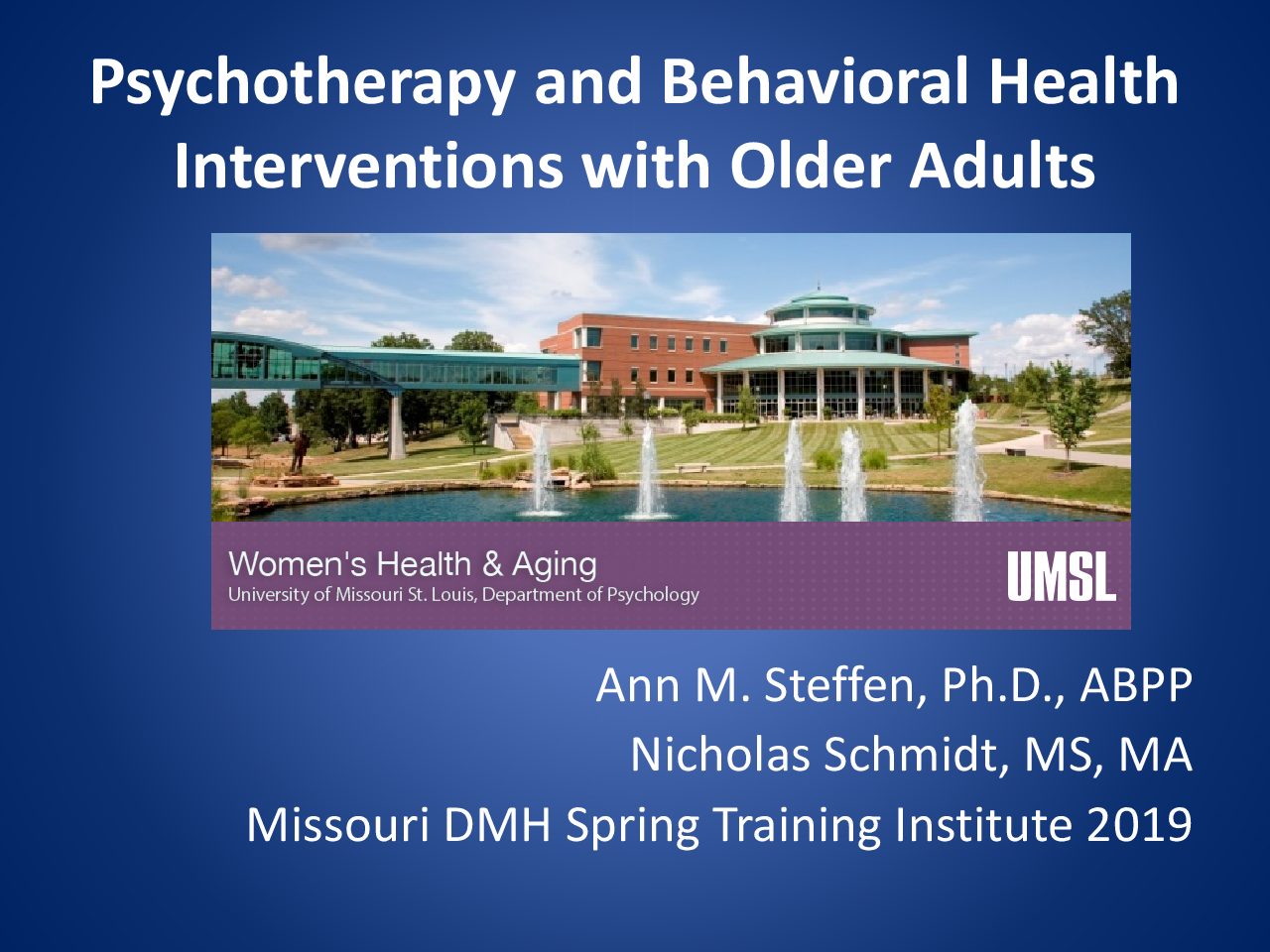 Psychotherapy and Behavioral Health Interventions with Older Adults

Women's Health & Aging
University of Missouri St. Louis, Department of Psychology

UMSL

Ann M. Steffen, Ph.D., ABPP
Nicholas Schmidt, MS, MA
Missouri DMH Spring Training Institute 2019